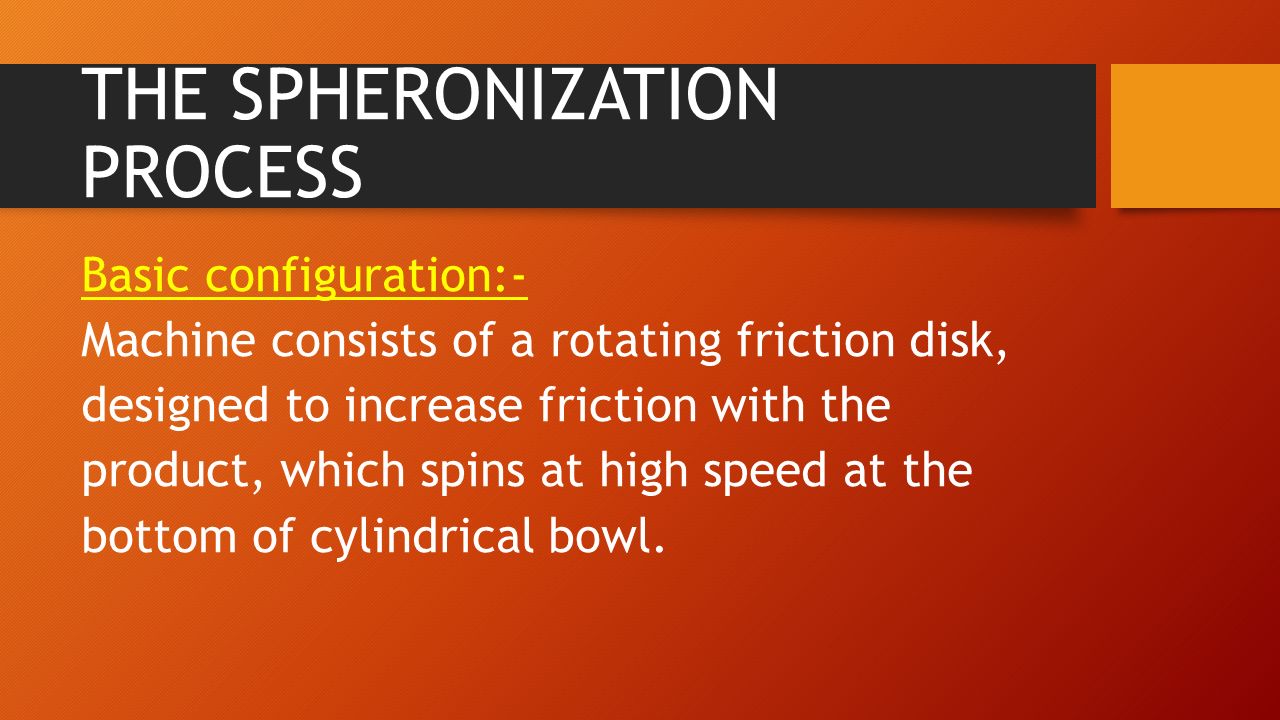 THE SPHERONIZATION PROCESS

Basic configuration:-
Machine consists of a rotating friction disk, designed to increase friction with the product, which spins at high speed at the bottom of cylindrical bowl.